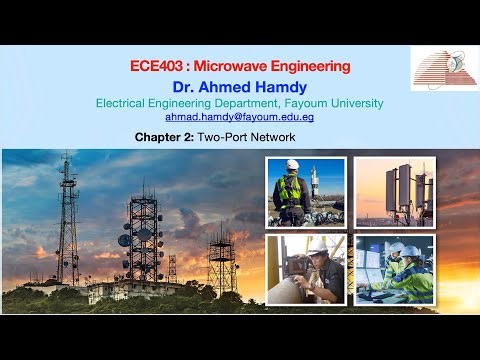 ECE403 : Microwave Engineering

Dr. Ahmed Hamdy

Electrical Engineering Department, Fayoum University

ahmad.hamdy@fayoum.edu.eg

Chapter 2: Two-Port Network